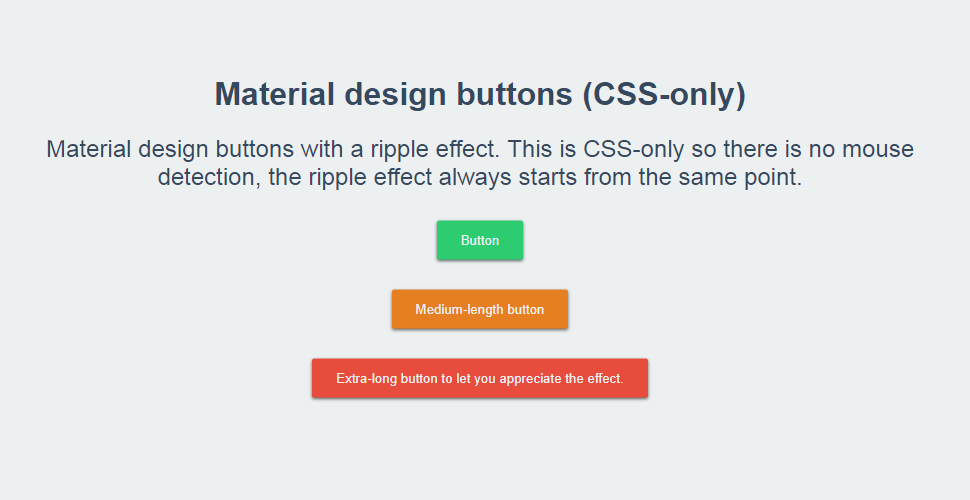 Material design buttons (CSS-only)

Material design buttons with a ripple effect. This is CSS-only so there is no mouse detection, the ripple effect always starts from the same point.

Button

Medium-length button

Extra-long button to let you appreciate the effect.